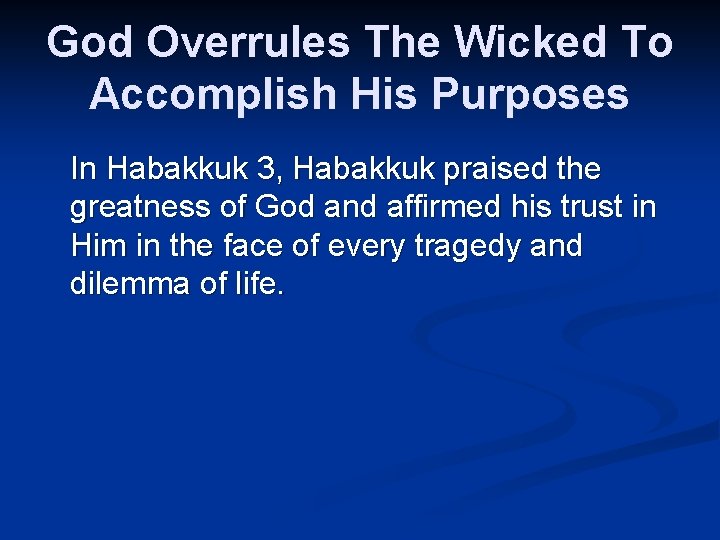 God Overrules The Wicked To Accomplish His Purposes

In Habakkuk 3, Habakkuk praised the greatness of God and affirmed his trust in Him in the face of every tragedy and dilemma of life.